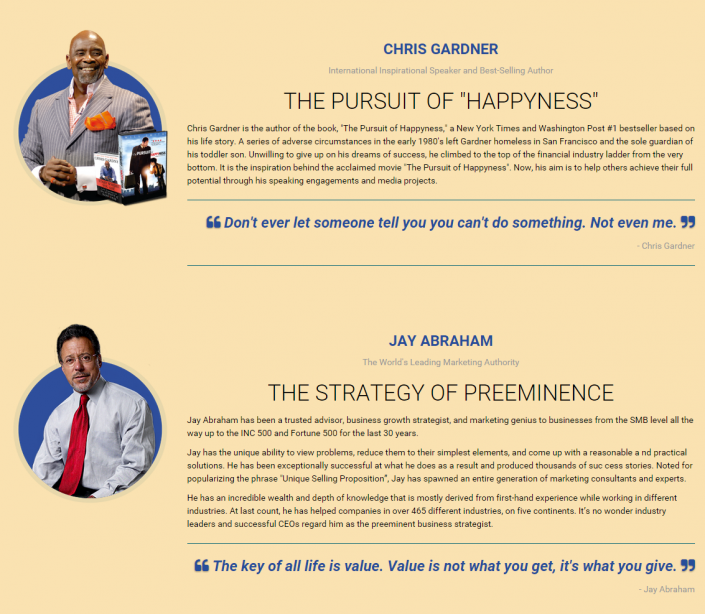 CHRIS GARDNER

International Inspirational Speaker and Best-Selling Author

THE PURSUIT OF "HAPPYNESS"

Chris Gardner is the author of the book, "The Pursuit of Happyness," a New York Times and Washington Post #1 bestseller based on his life story. A series of adverse circumstances in the early 1980's left Gardner homeless in San Francisco and the sole guardian of his toddler son. Unwilling to give up on his dreams of success, he climbed to the top of the financial industry ladder from the very bottom. It is the inspiration behind the acclaimed movie "The Pursuit of Happyness". Now, his aim is to help others achieve their full potential through his speaking engagements and media projects.

Don't ever let someone tell you you can't do something. Not even me.

- Chris Gardner

JAY ABRAHAM

The World's Leading Marketing Authority

THE STRATEGY OF PREEMINENCE

Jay Abraham has been a trusted advisor, business growth strategist, and marketing genius to businesses from the SMB level all the way up to the INC 500 and Fortune 500 for the last 30 years.

Jay has the unique ability to view problems, reduce them to their simplest elements, and come up with a reasonable a nd practical solutions. He has been exceptionally successful at what he does as a result and produced thousands of suc cess stories. Noted for popularizing the phrase "Unique Selling Proposition", Jay has spawned an entire generation of marketing consultants and experts.

He has an incredible wealth and depth of knowledge that is mostly derived from first-hand experience while working in different industries. At last count, he has helped companies in over 465 different industries, on five continents. It's no wonder industry leaders and successful CEOs regard him as the preeminent business strategist.

The key of all life is value. Value is not what you get, it's what you give.

- Jay Abraham